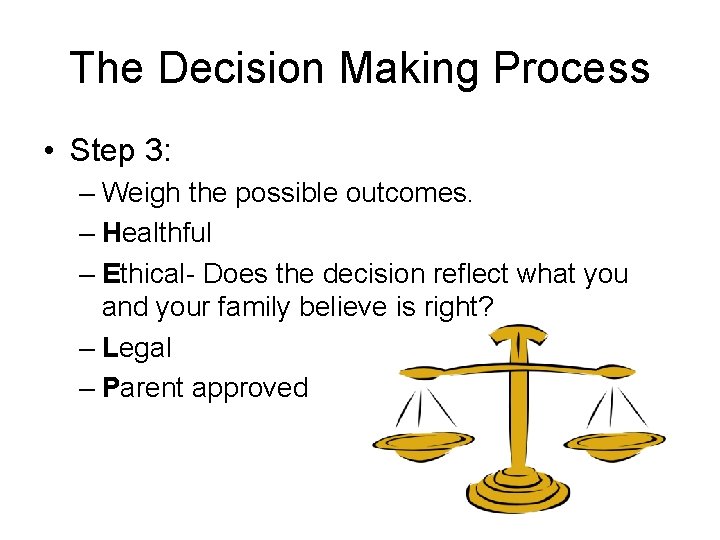 The Decision Making Process

• Step 3:
– Weigh the possible outcomes.
– Healthful
– Ethical- Does the decision reflect what you and your family believe is right?
– Legal
– Parent approved